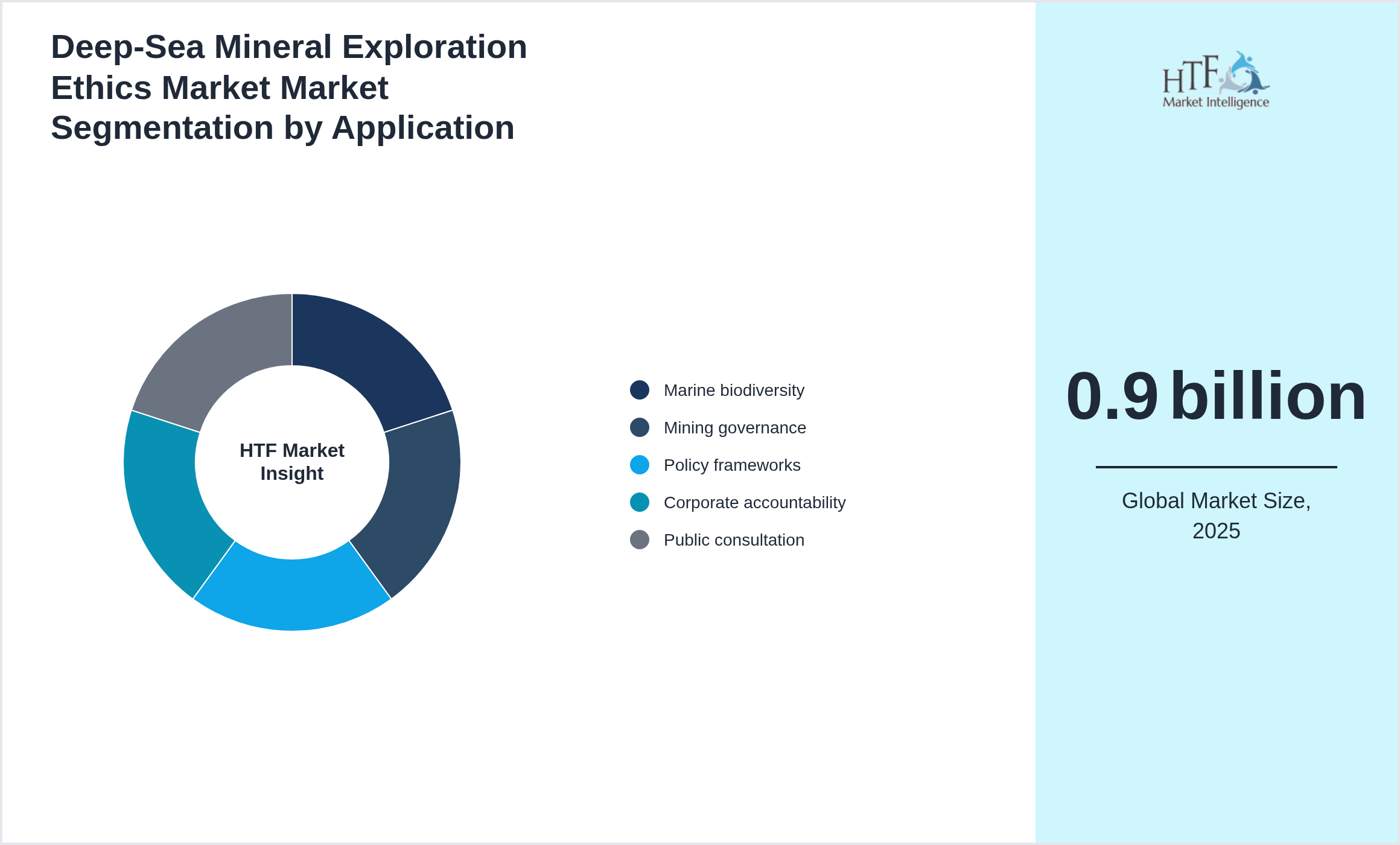 Deep-Sea Mineral Exploration Ethics Market Market Segmentation by Application

HTF Market Insight

Marine biodiversity
Mining governance
Policy frameworks
Corporate accountability
Public consultation

HTF Market Intelligence

0.9 billion

Global Market Size, 2025